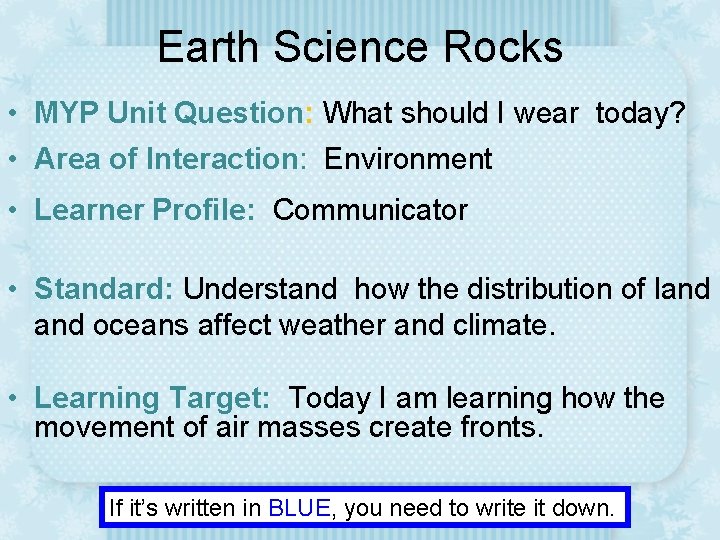 Earth Science Rocks

• MYP Unit Question: What should I wear today?
• Area of Interaction: Environment
• Learner Profile: Communicator
• Standard: Understand how the distribution of land and oceans affect weather and climate.
• Learning Target: Today I am learning how the movement of air masses create fronts.

If it's written in BLUE, you need to write it down.